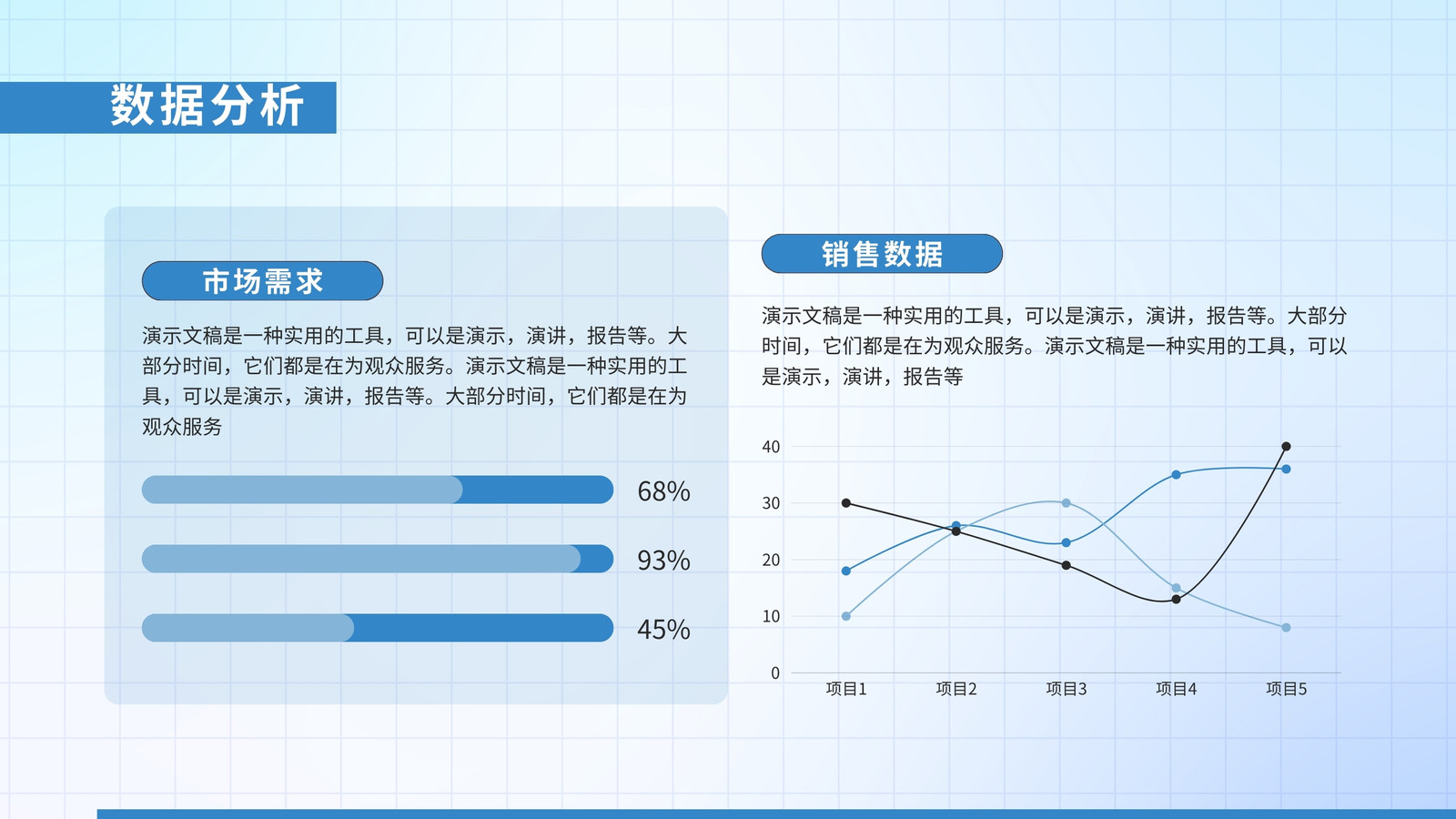 数据分析

市场需求

演示文稿是一种实用的工具，可以是演示，演讲，报告等。大部分时间，它们都是在为观众服务。演示文稿是一种实用的工具，可以是演示，演讲，报告等。大部分时间，它们都是在为观众服务

68%

93%

45%

销售数据

演示文稿是一种实用的工具，可以是演示，演讲，报告等。大部分时间，它们都是在为观众服务。演示文稿是一种实用的工具，可以是演示，演讲，报告等

40
30
20
10
0
项目1 项目2 项目3 项目4 项目5